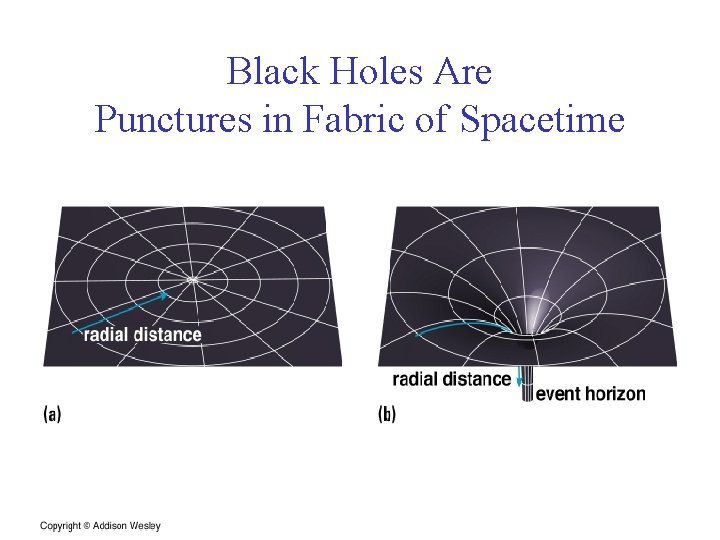 Black Holes Are
Punctures in Fabric of Spacetime

radial distance

(a)

radial distance
event horizon

(b)

Copyright © Addison Wesley